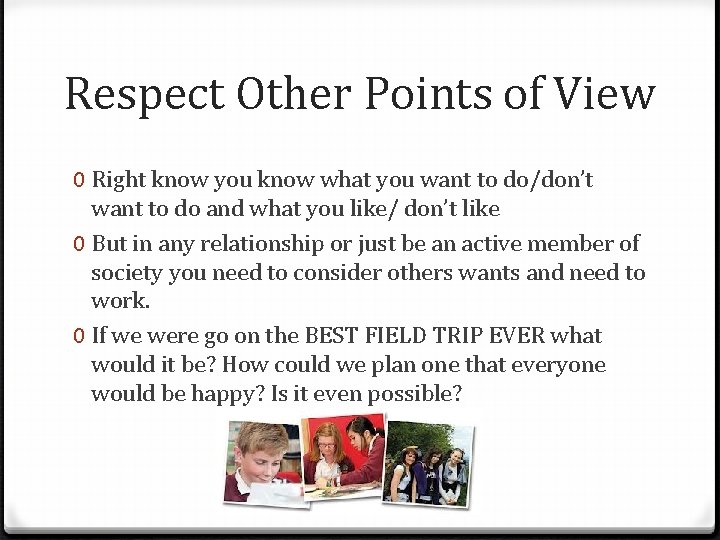 Respect Other Points of View

0 Right know you know what you want to do/don't want to do and what you like/ don't like

0 But in any relationship or just be an active member of society you need to consider others wants and need to work.

0 If we were go on the BEST FIELD TRIP EVER what would it be? How could we plan one that everyone would be happy? Is it even possible?